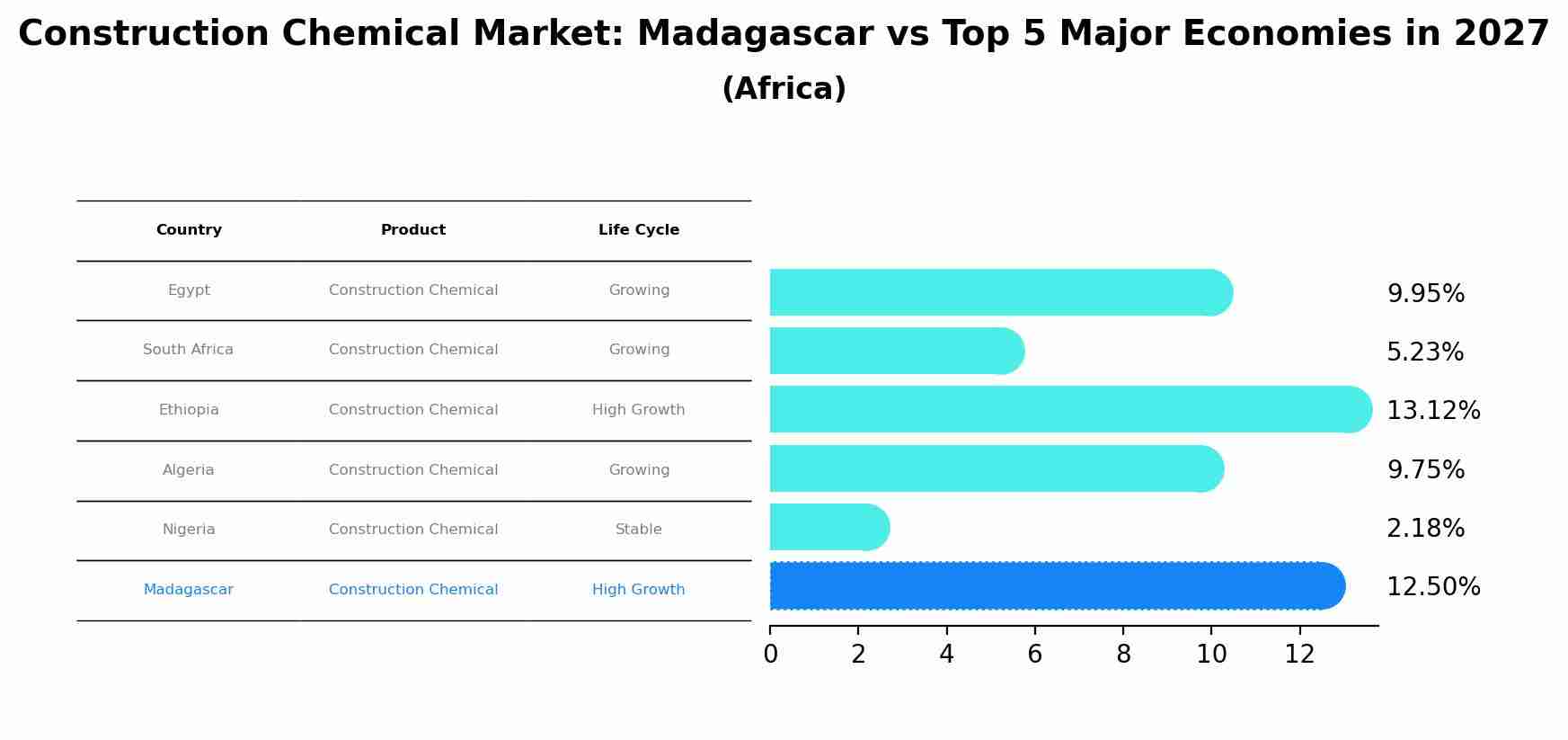 Construction Chemical Market: Madagascar vs Top 5 Major Economies in 2027
(Africa)

| Country | Product | Life Cycle |
|---|---|---|
| Egypt | Construction Chemical | Growing |
| South Africa | Construction Chemical | Growing |
| Ethiopia | Construction Chemical | High Growth |
| Algeria | Construction Chemical | Growing |
| Nigeria | Construction Chemical | Stable |
| Madagascar | Construction Chemical | High Growth |

9.95%
5.23%
13.12%
9.75%
2.18%
12.50%

0 2 4 6 8 10 12